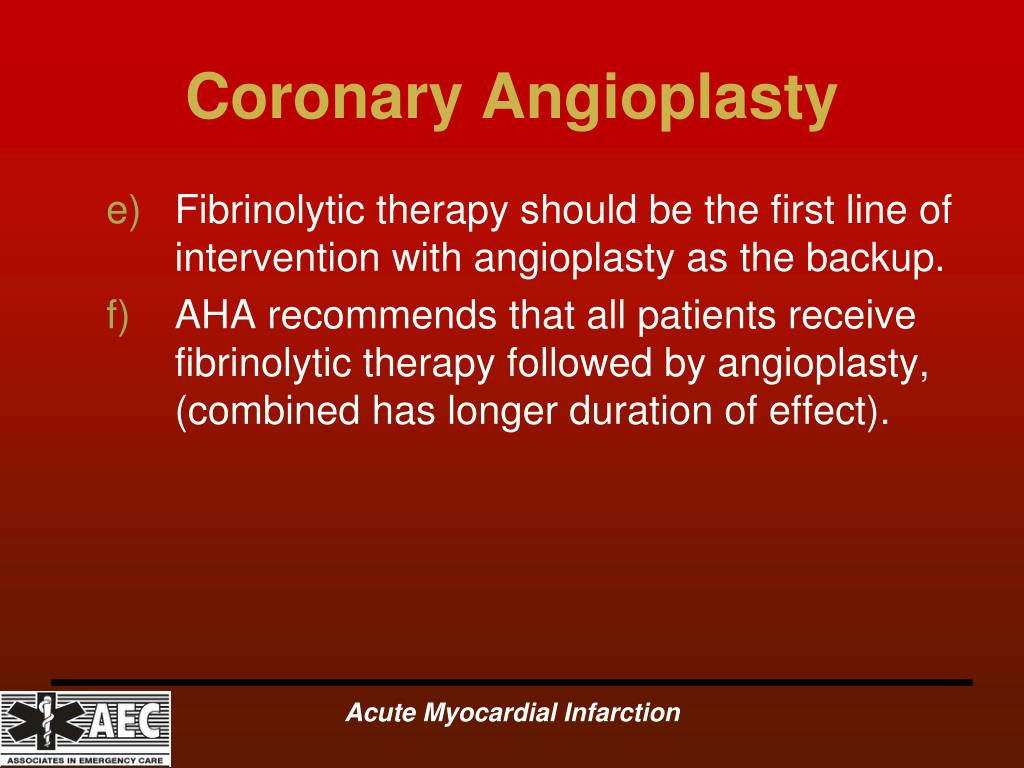 Coronary Angioplasty

e) Fibrinolytic therapy should be the first line of intervention with angioplasty as the backup.

f) AHA recommends that all patients receive fibrinolytic therapy followed by angioplasty, (combined has longer duration of effect).

AEC
ASSOCIATES IN EMERGENCY CARE

Acute Myocardial Infarction